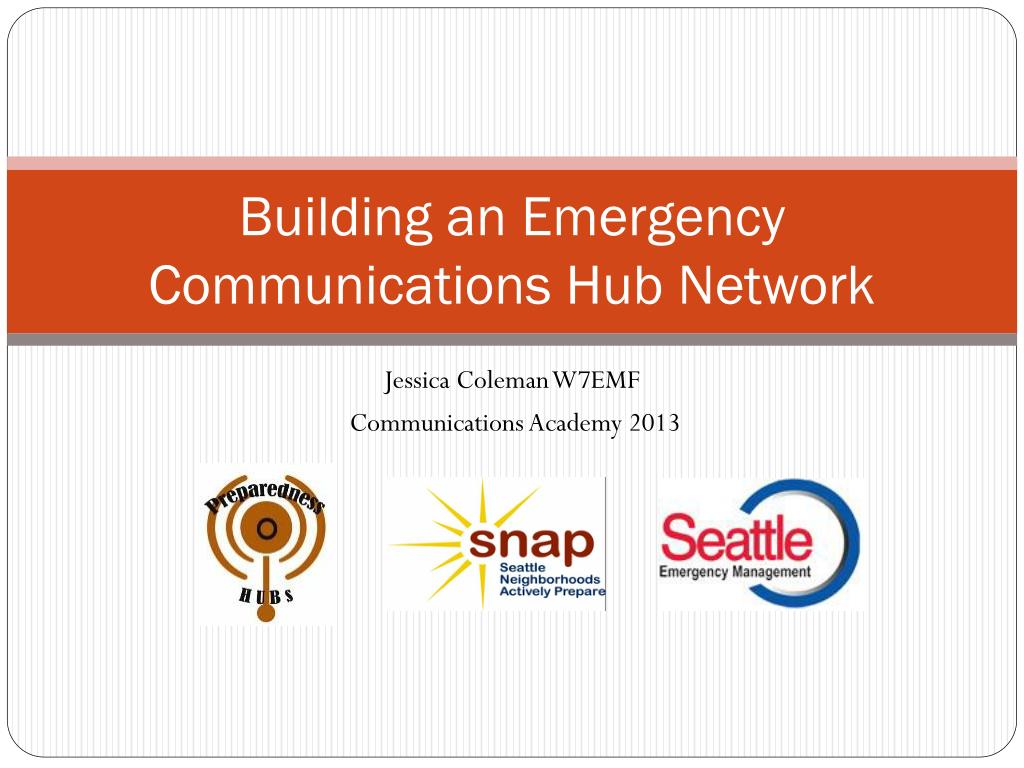 Building an Emergency Communications Hub Network

Jessica Coleman W7EMF
Communications Academy 2013

Preparedness
HUBS

snap
Seattle Neighborhoods Actively Prepare

Seattle
Emergency Management